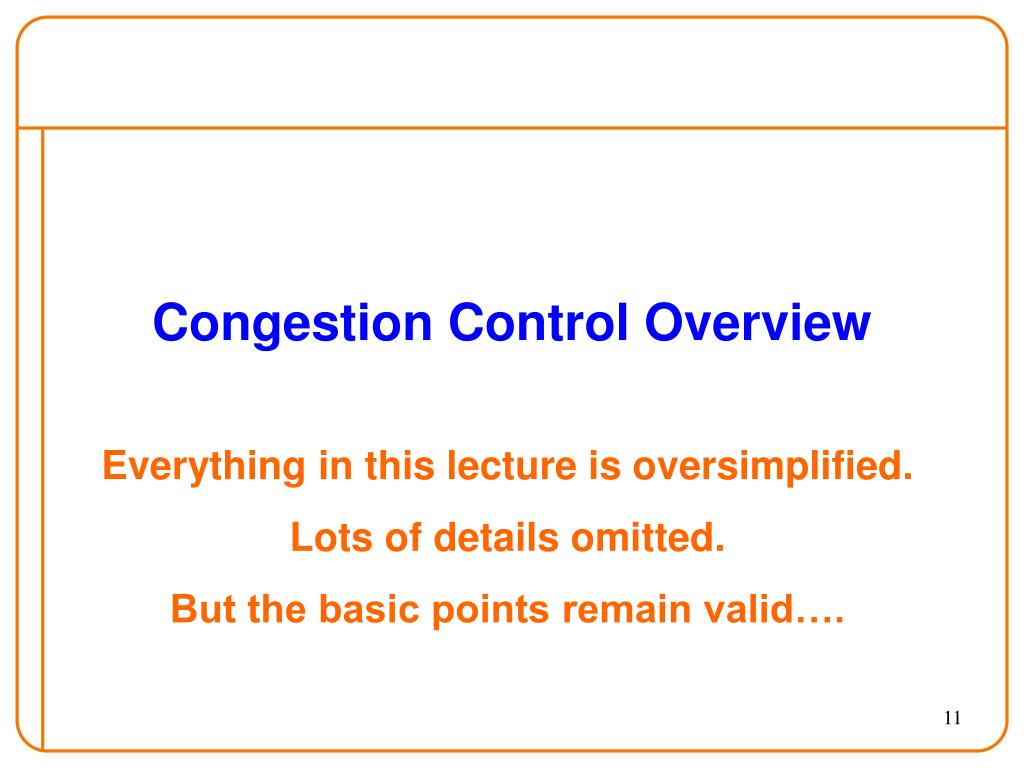 Congestion Control Overview

Everything in this lecture is oversimplified.

Lots of details omitted.

But the basic points remain valid….

11